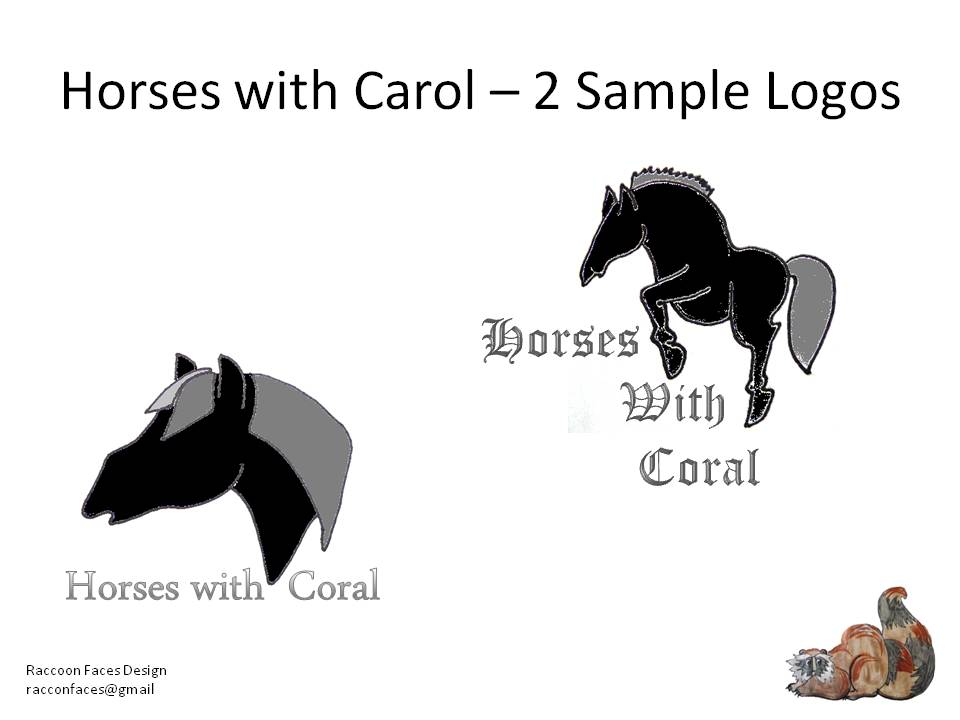 Horses with Carol – 2 Sample Logos

Horses With Coral

Horses with Coral

Raccoon Faces Design
racconfaces@gmail